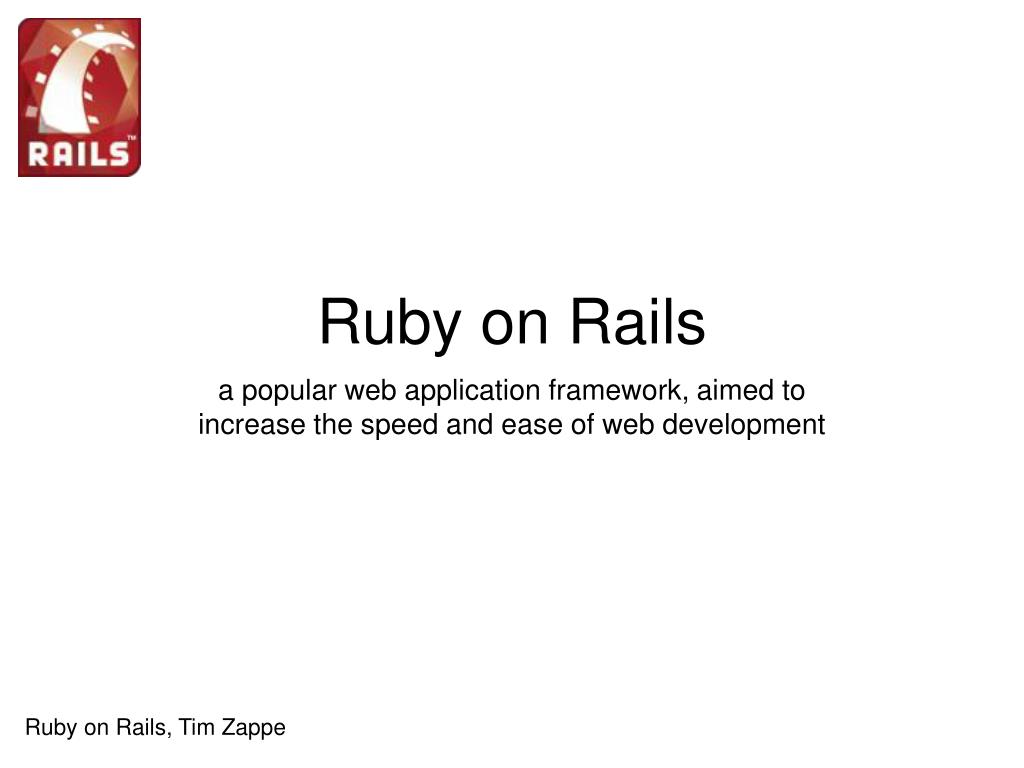 RAILS™

Ruby on Rails

a popular web application framework, aimed to increase the speed and ease of web development

Ruby on Rails, Tim Zappe